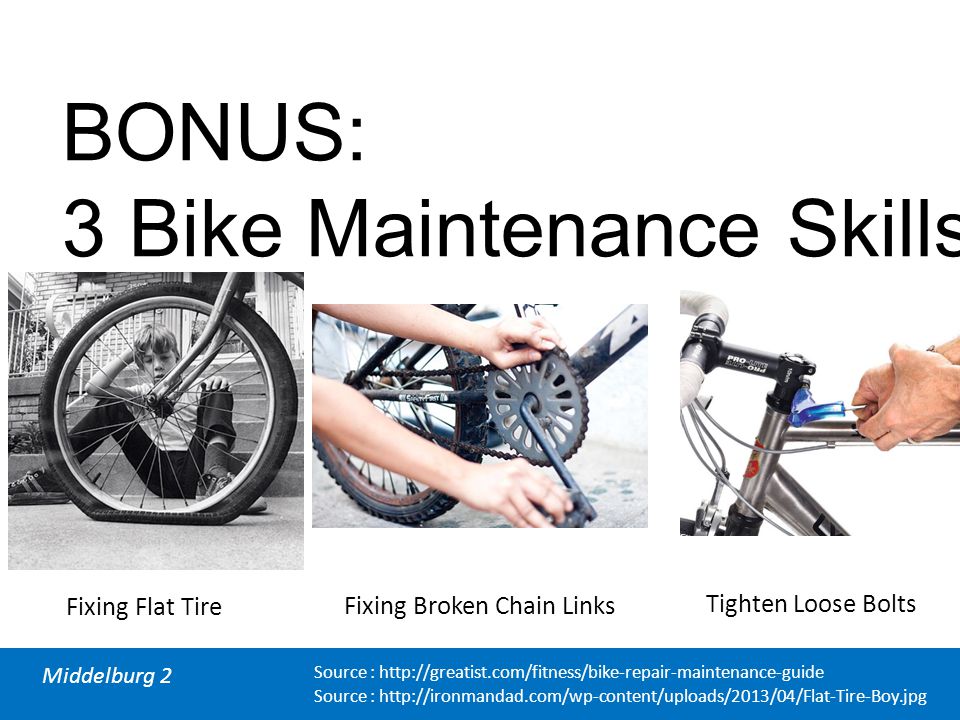 BONUS:
3 Bike Maintenance Skills

Fixing Flat Tire

Fixing Broken Chain Links

Tighten Loose Bolts

Middelburg 2

Source : http://greatist.com/fitness/bike-repair-maintenance-guide
Source : http://ironmandad.com/wp-content/uploads/2013/04/Flat-Tire-Boy.jpg